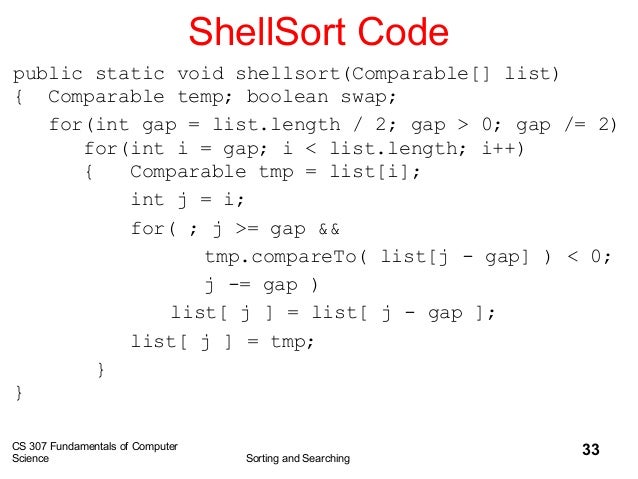 ShellSort Code

public static void shellsort(Comparable[] list)
{  Comparable temp; boolean swap;
   for(int gap = list.length / 2; gap > 0; gap /= 2)
      for(int i = gap; i < list.length; i++)
      {   Comparable tmp = list[i];
          int j = i;
          for( ; j >= gap &&
                tmp.compareTo( list[j - gap] ) < 0;
                j -= gap )
             list[ j ] = list[ j - gap ];
          list[ j ] = tmp;
      }
}

CS 307 Fundamentals of Computer Science

Sorting and Searching

33